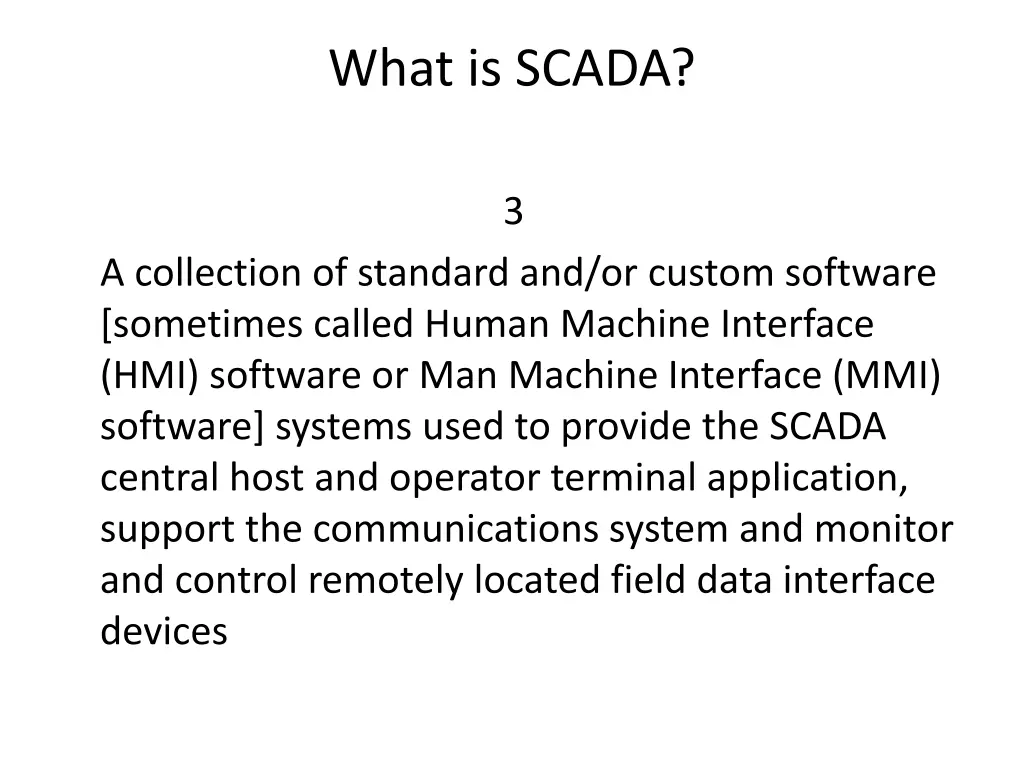 What is SCADA?

3

A collection of standard and/or custom software [sometimes called Human Machine Interface (HMI) software or Man Machine Interface (MMI) software] systems used to provide the SCADA central host and operator terminal application, support the communications system and monitor and control remotely located field data interface devices